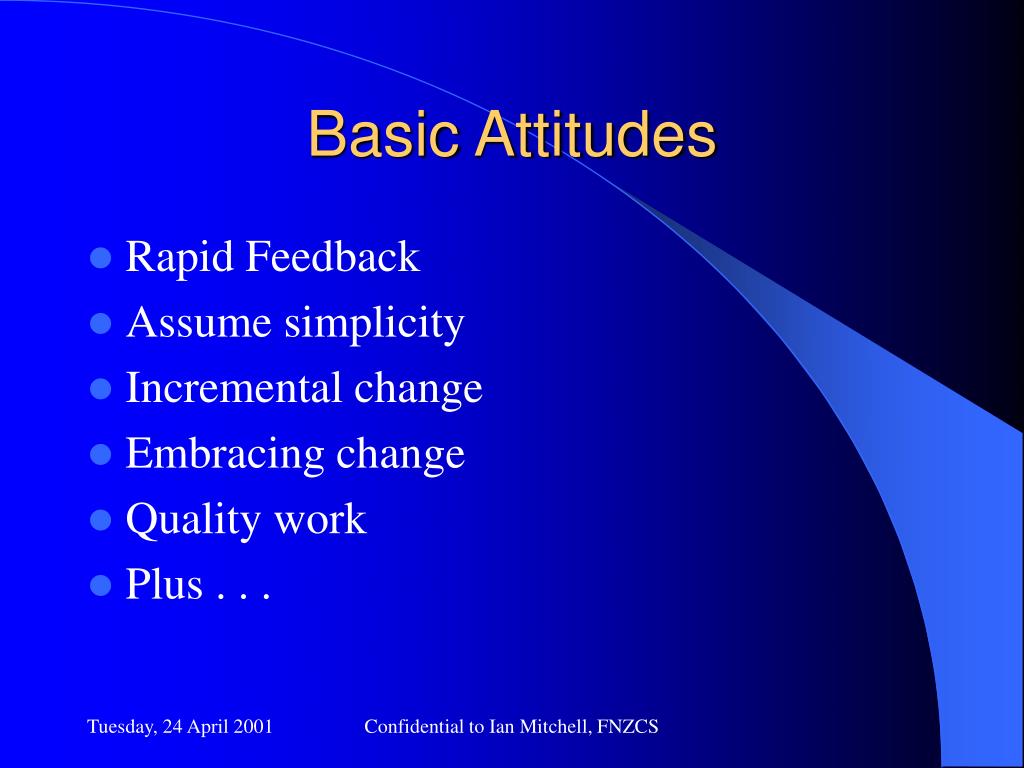 Basic Attitudes

- Rapid Feedback
- Assume simplicity
- Incremental change
- Embracing change
- Quality work
- Plus . . .

Tuesday, 24 April 2001 Confidential to Ian Mitchell, FNZCS